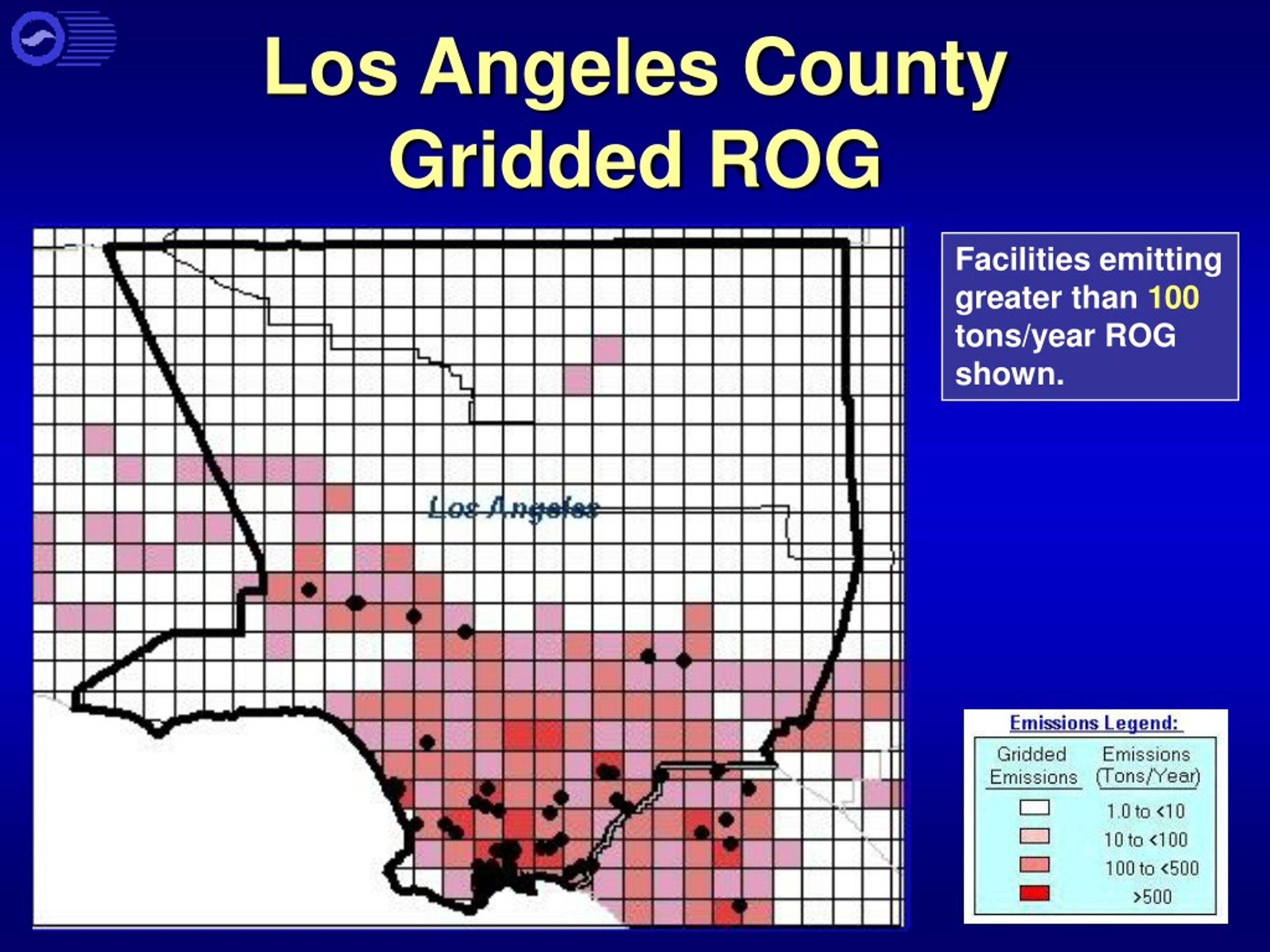 Los Angeles County
Gridded ROG

Los Angeles

Facilities emitting greater than 100 tons/year ROG shown.

Emissions Legend:

| Gridded Emissions | Emissions (Tons/Year) |
|---|---|
| | 1.0 to <10 |
| | 10 to <100 |
| | 100 to <500 |
| | >500 |